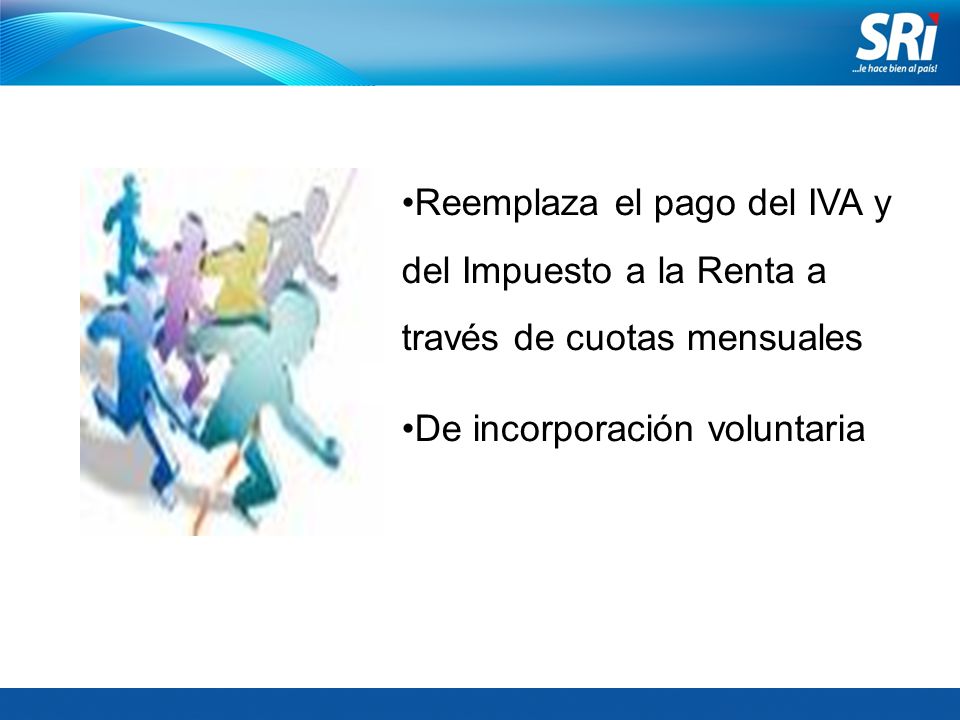 SRi
...le hace bien al país!

•Reemplaza el pago del IVA y del Impuesto a la Renta a través de cuotas mensuales

•De incorporación voluntaria